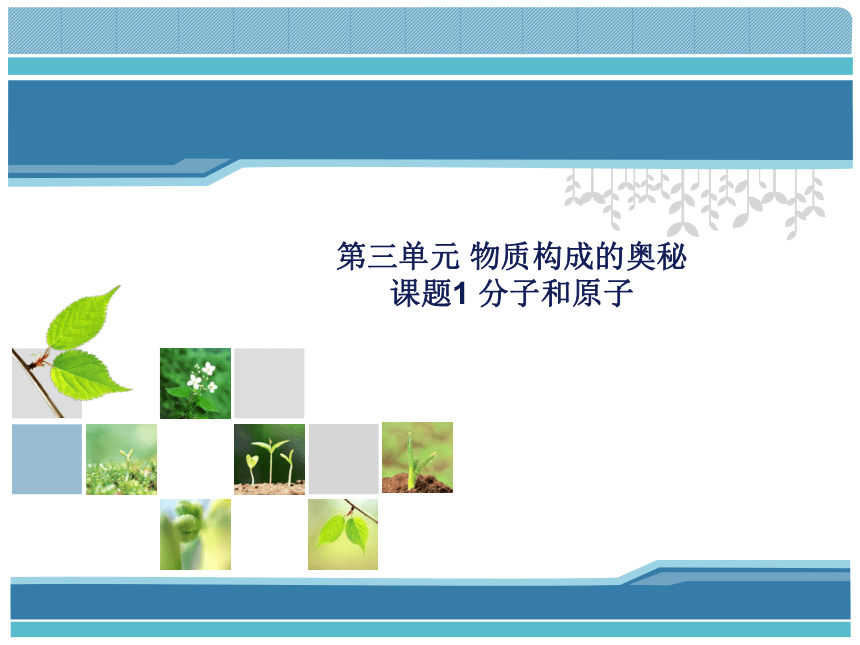 第三单元 物质构成的奥秘
课题1 分子和原子